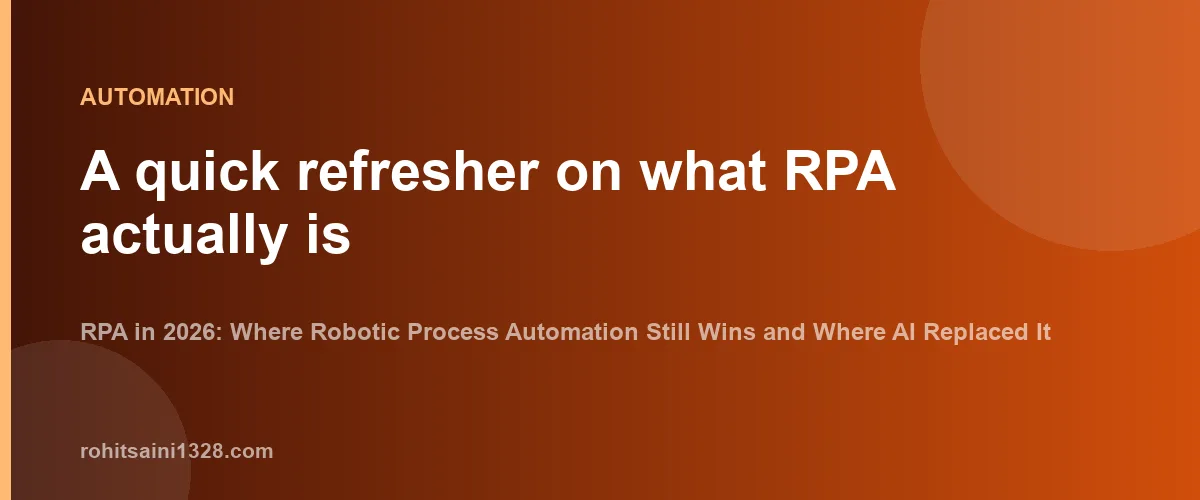 AUTOMATION

A quick refresher on what RPA actually is

RPA in 2026: Where Robotic Process Automation Still Wins and Where AI Replaced It

rohitsaini1328.com